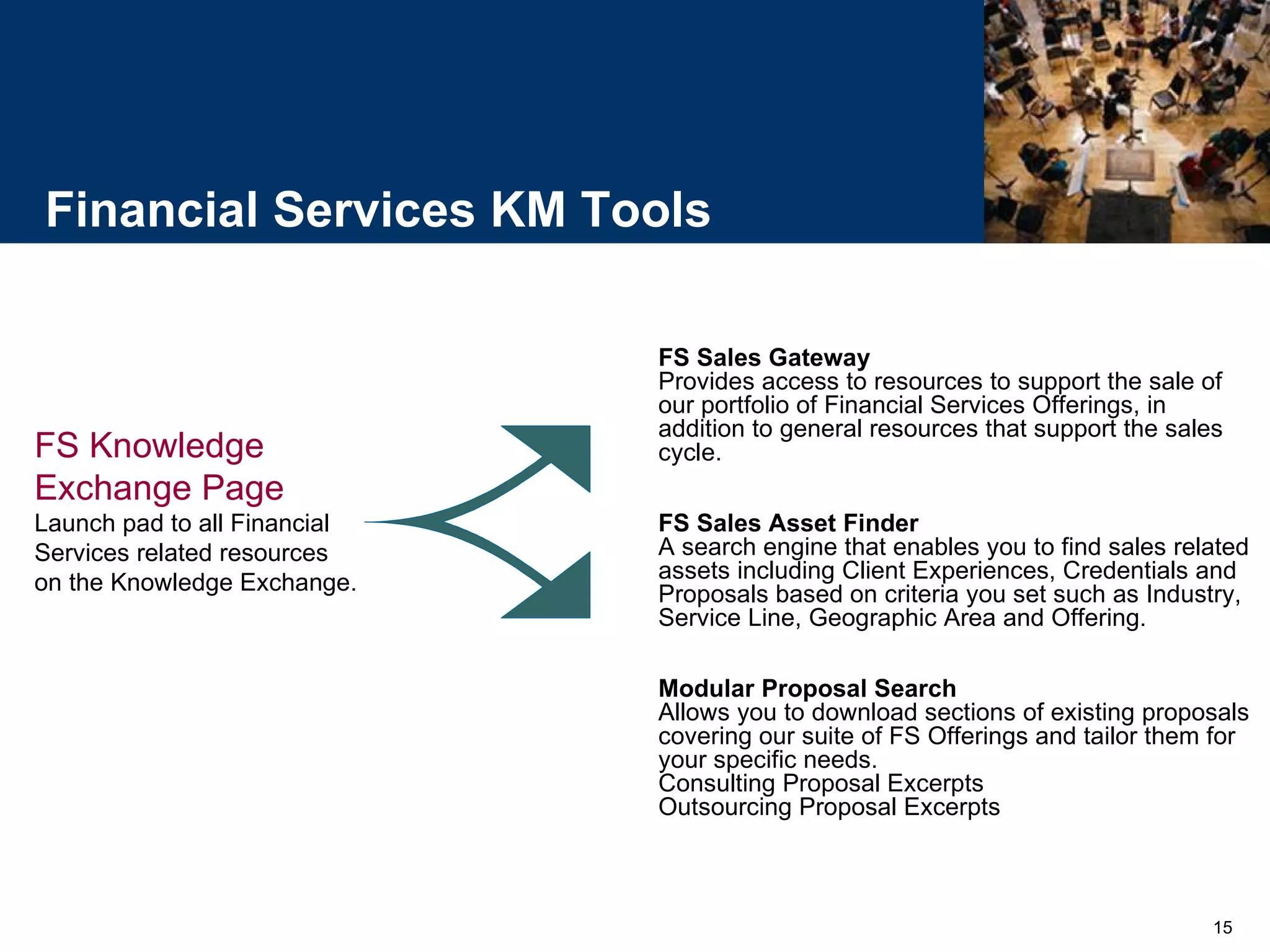 Financial Services KM Tools

FS Knowledge Exchange Page
Launch pad to all Financial Services related resources on the Knowledge Exchange.

FS Sales Gateway
Provides access to resources to support the sale of our portfolio of Financial Services Offerings, in addition to general resources that support the sales cycle.

FS Sales Asset Finder
A search engine that enables you to find sales related assets including Client Experiences, Credentials and Proposals based on criteria you set such as Industry, Service Line, Geographic Area and Offering.

Modular Proposal Search
Allows you to download sections of existing proposals covering our suite of FS Offerings and tailor them for your specific needs.
Consulting Proposal Excerpts
Outsourcing Proposal Excerpts

15